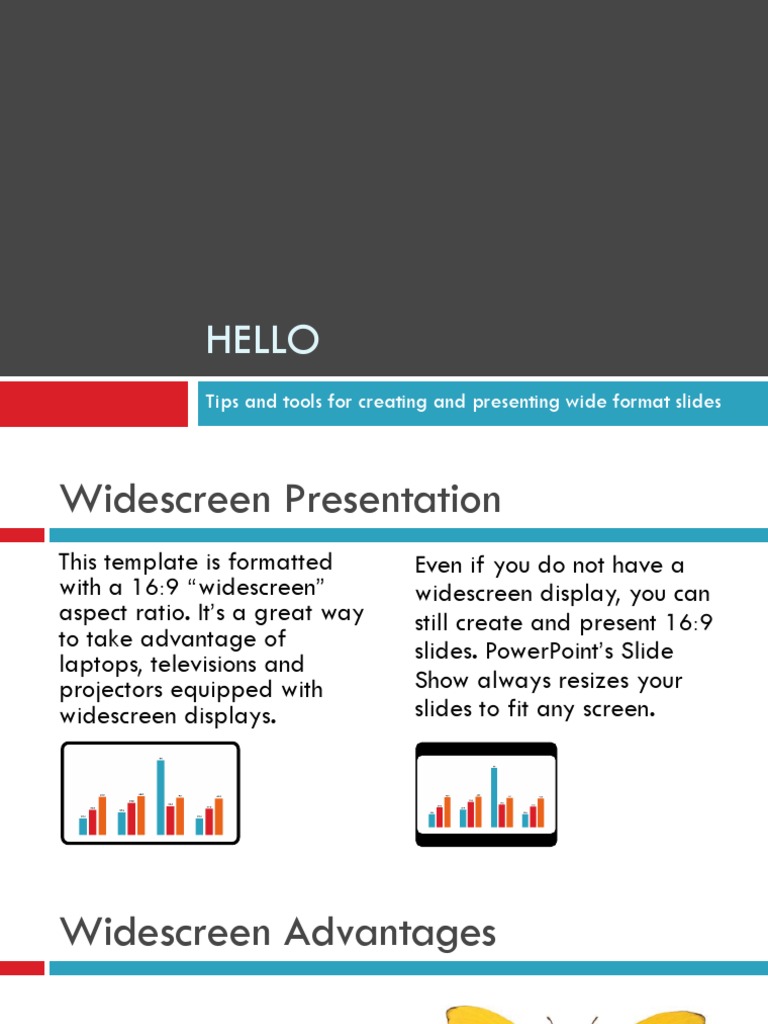 HELLO

Tips and tools for creating and presenting wide format slides

Widescreen Presentation

This template is formatted with a 16:9 “widescreen” aspect ratio. It’s a great way to take advantage of laptops, televisions and projectors equipped with widescreen displays.

Even if you do not have a widescreen display, you can still create and present 16:9 slides. PowerPoint’s Slide Show always resizes your slides to fit any screen.

Widescreen Advantages